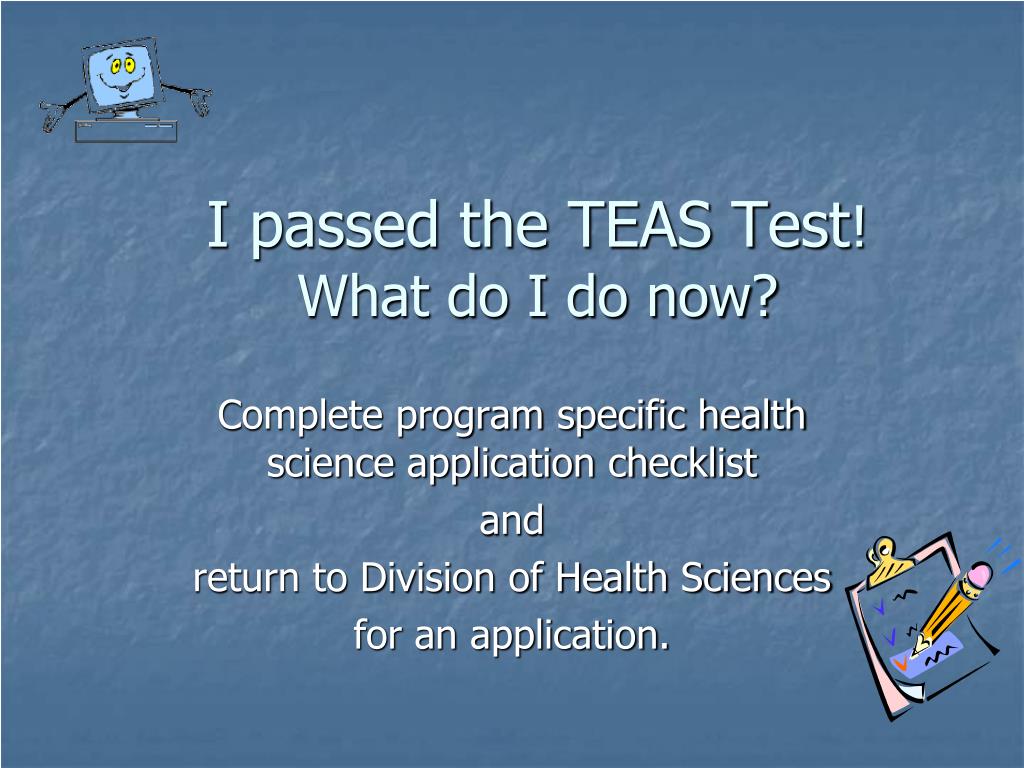 I passed the TEAS Test!
What do I do now?

Complete program specific health science application checklist

and

return to Division of Health Sciences for an application.